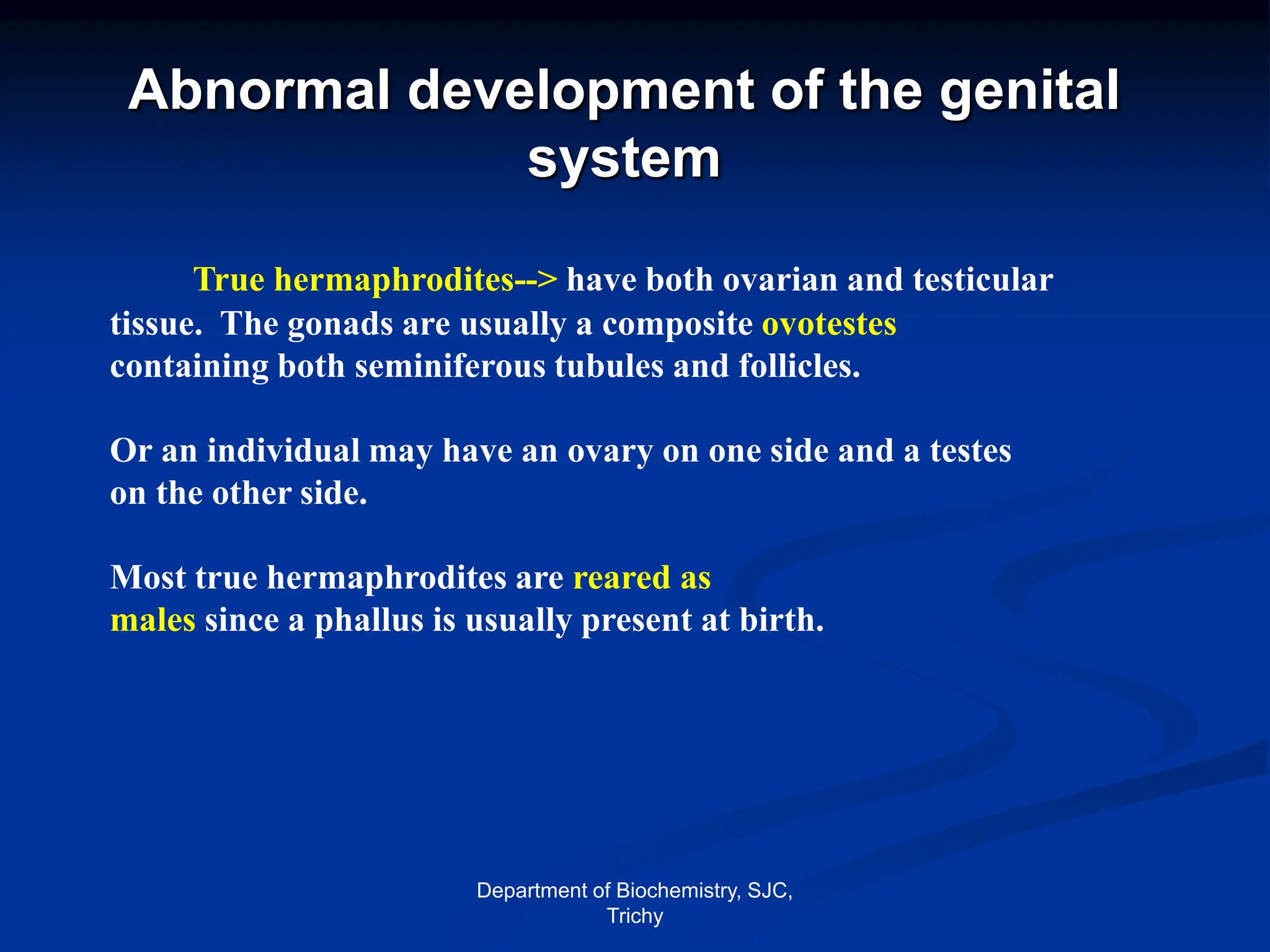 Abnormal development of the genital system

True hermaphrodites--> have both ovarian and testicular tissue. The gonads are usually a composite ovotestes containing both seminiferous tubules and follicles.

Or an individual may have an ovary on one side and a testes on the other side.

Most true hermaphrodites are reared as males since a phallus is usually present at birth.

Department of Biochemistry, SJC, Trichy